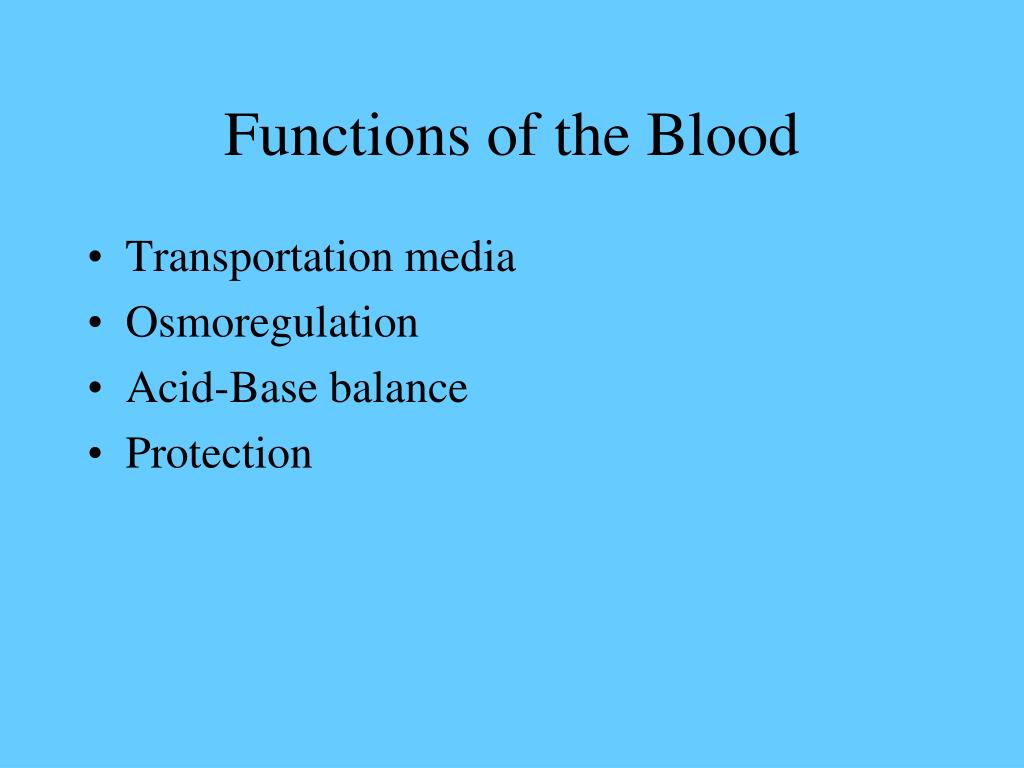 Functions of the Blood

• Transportation media
• Osmoregulation
• Acid-Base balance
• Protection